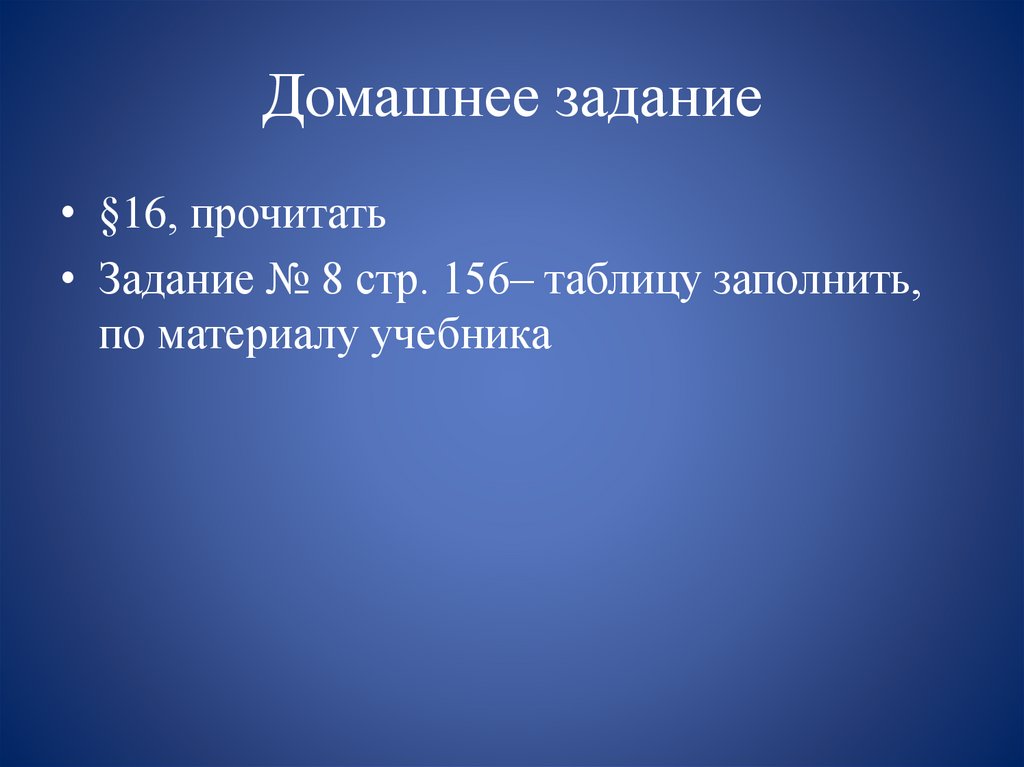 Домашнее задание

• §16, прочитать
• Задание № 8 стр. 156– таблицу заполнить, по материалу учебника